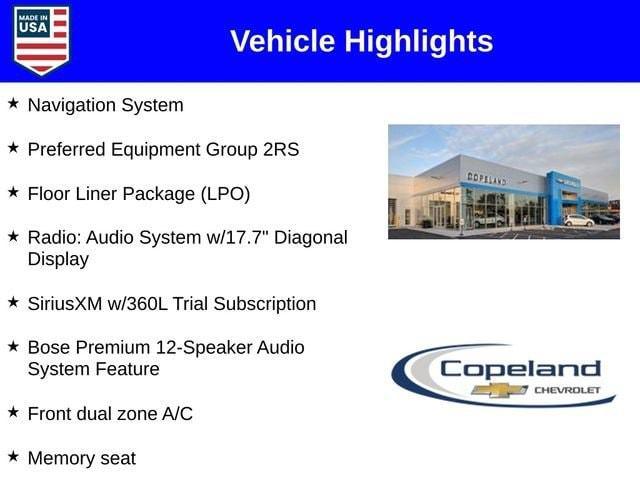 MADE IN USA

Vehicle Highlights

★ Navigation System

★ Preferred Equipment Group 2RS

★ Floor Liner Package (LPO)

★ Radio: Audio System w/17.7" Diagonal Display

★ SiriusXM w/360L Trial Subscription

★ Bose Premium 12-Speaker Audio System Feature

★ Front dual zone A/C

★ Memory seat

COPELAND

Copeland CHEVROLET